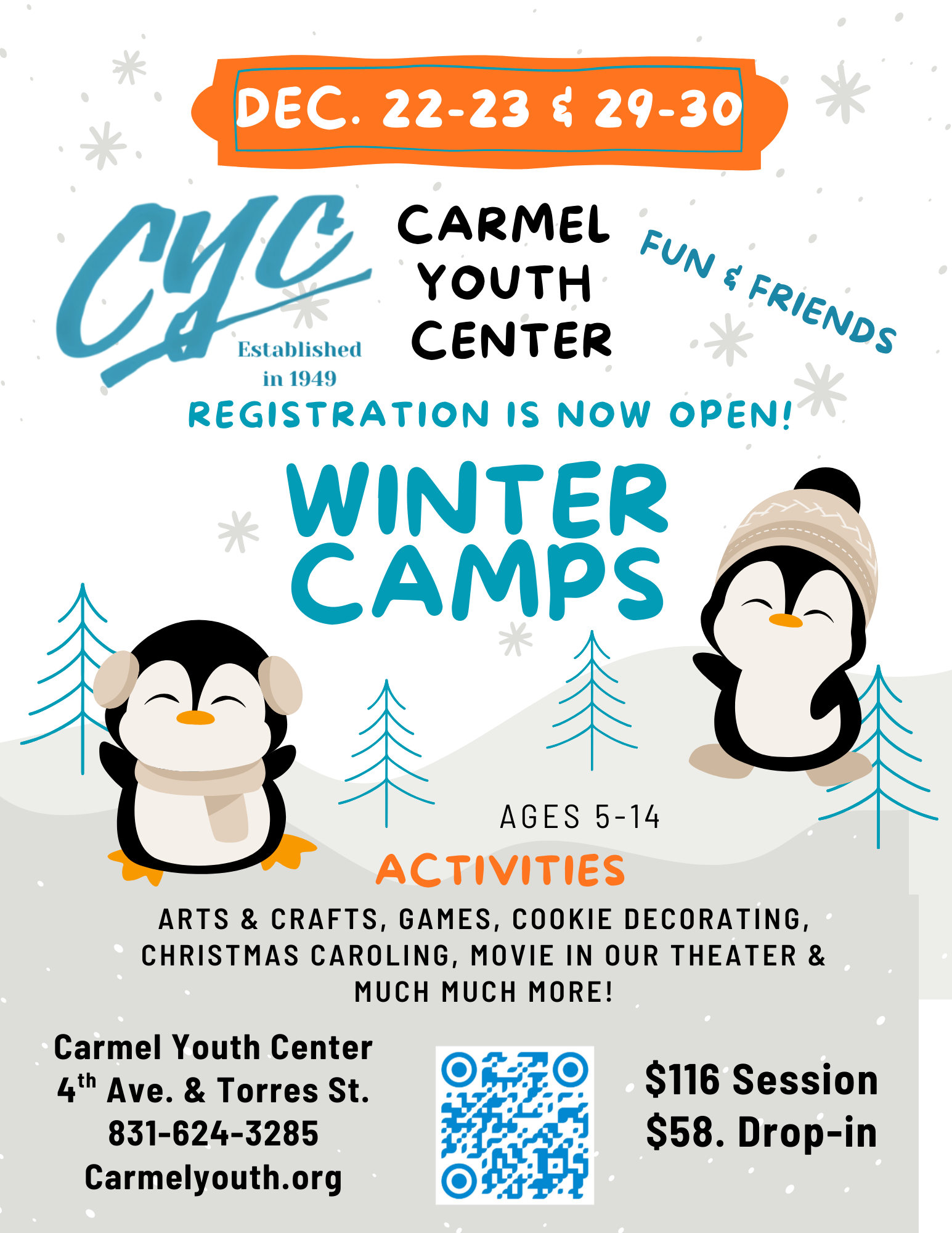 DEC. 22-23 & 29-30

CYC
Established in 1949

CARMEL YOUTH CENTER

FUN & FRIENDS

REGISTRATION IS NOW OPEN!

WINTER CAMPS

AGES 5-14

ACTIVITIES

ARTS & CRAFTS, GAMES, COOKIE DECORATING, CHRISTMAS CAROLING, MOVIE IN OUR THEATER & MUCH MUCH MORE!

Carmel Youth Center
4$^{th}$ Ave. & Torres St.
831-624-3285
Carmelyouth.org

$116 Session
$58. Drop-in